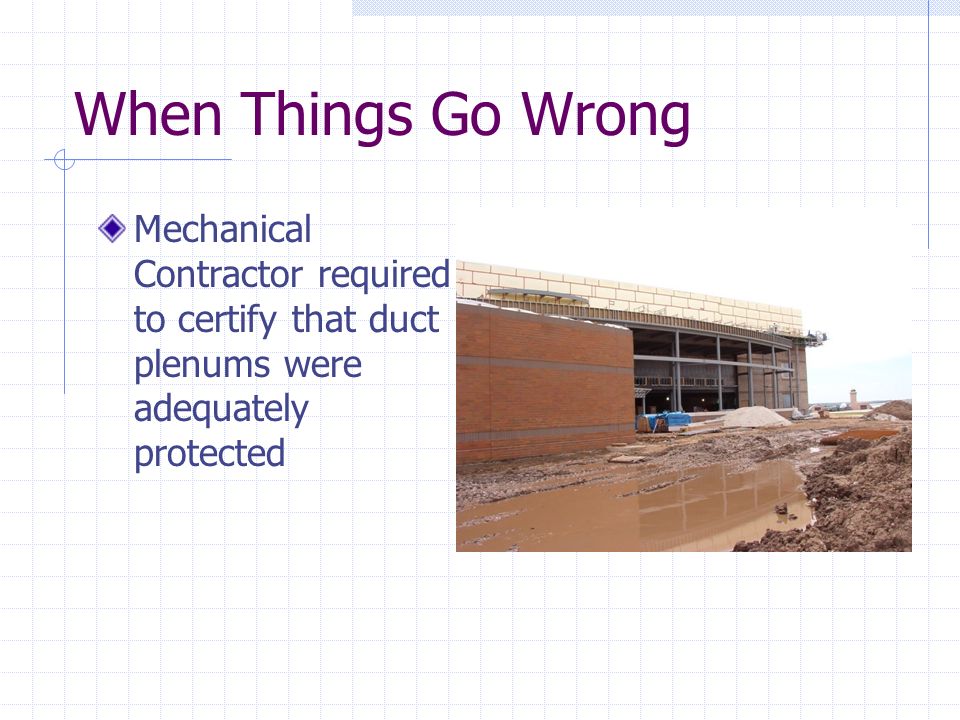 When Things Go Wrong

Mechanical Contractor required to certify that duct plenums were adequately protected